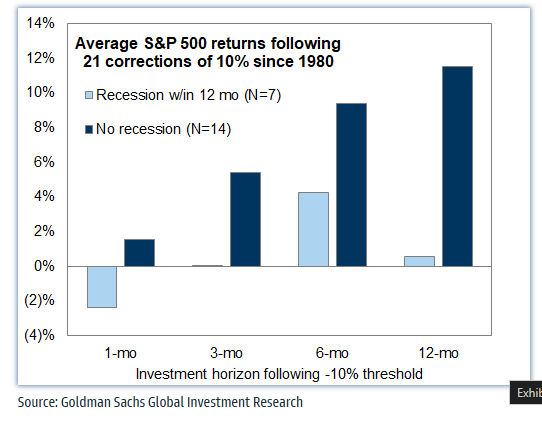 14%
12%
10%
8%
6%
4%
2%
0%
(2)%
(4)%

Average S&P 500 returns following 21 corrections of 10% since 1980

Recession w/in 12 mo (N=7)
No recession (N=14)

1-mo
3-mo
6-mo
12-mo

Investment horizon following -10% threshold

Source: Goldman Sachs Global Investment Research

Exhib